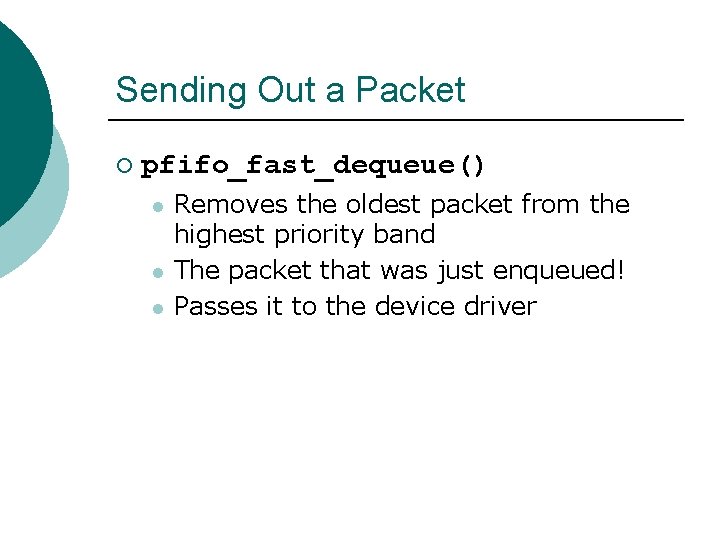 Sending Out a Packet

pfifo_fast_dequeue()

Removes the oldest packet from the highest priority band

The packet that was just enqueued!

Passes it to the device driver